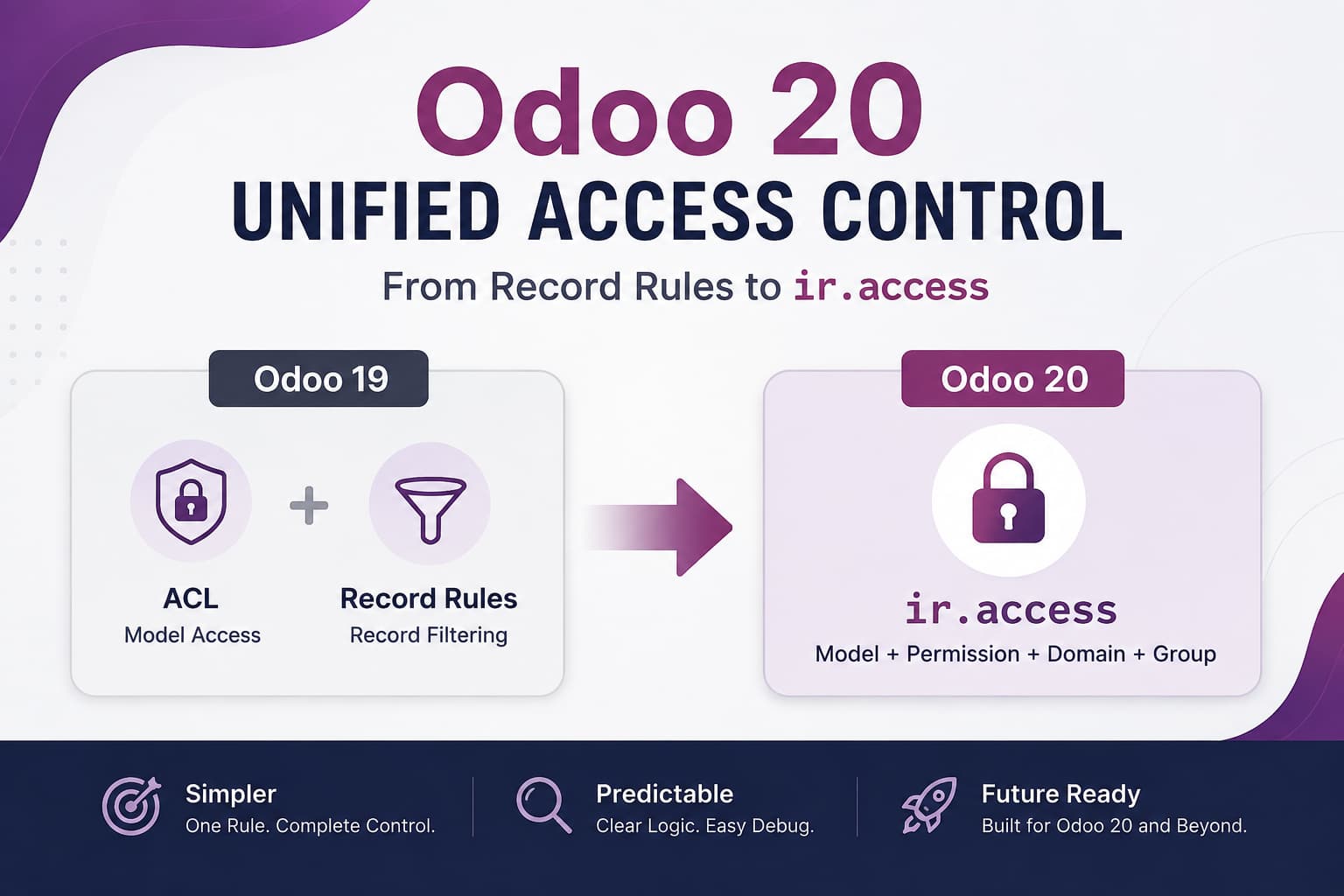 Odoo 20
UNIFIED ACCESS CONTROL
From Record Rules to ir.access

Odoo 19

ACL
Model Access

+

Record Rules
Record Filtering

Odoo 20

ir.access
Model + Permission + Domain + Group

Simpler
One Rule. Complete Control.

Predictable
Clear Logic. Easy Debug.

Future Ready
Built for Odoo 20 and Beyond.